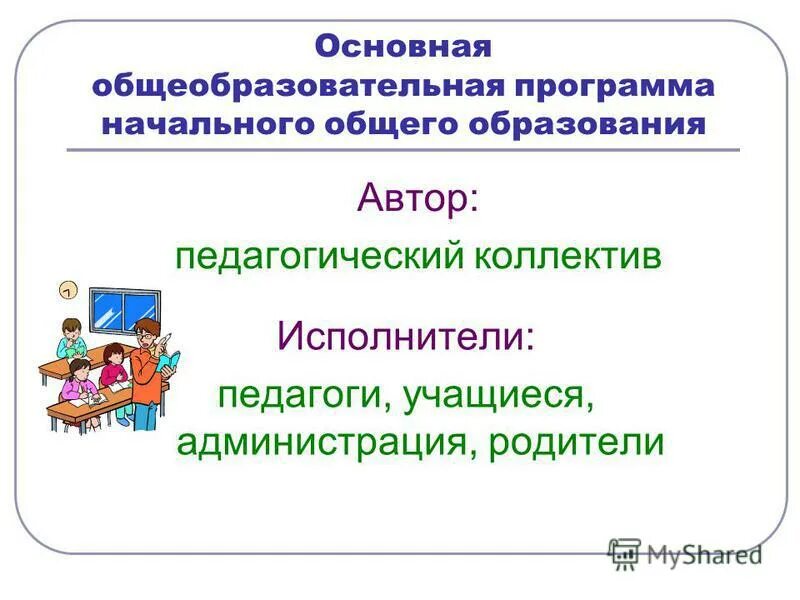 Основная общеобразовательная программа начального общего образования

Автор:

педагогический коллектив

Исполнители:

педагоги, учащиеся, администрация, родители

MyShared